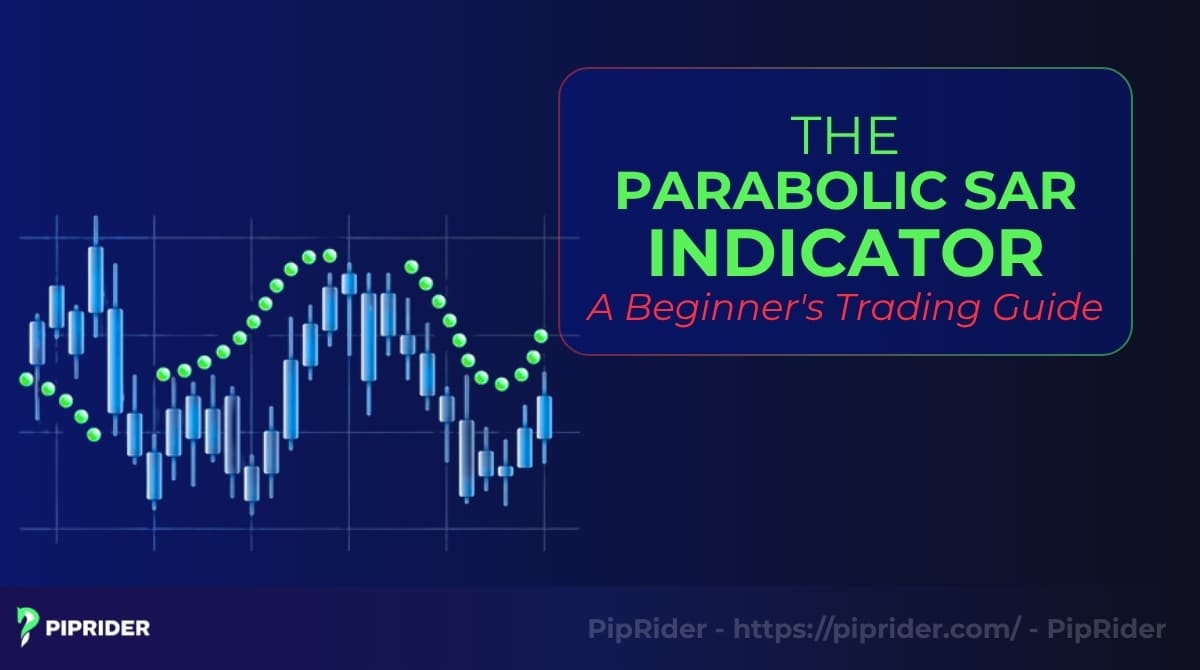 THE
PARABOLIC SAR
INDICATOR
A Beginner's Trading Guide

PIPRIDER

PipRider - https://piprider.com/ - PipRider